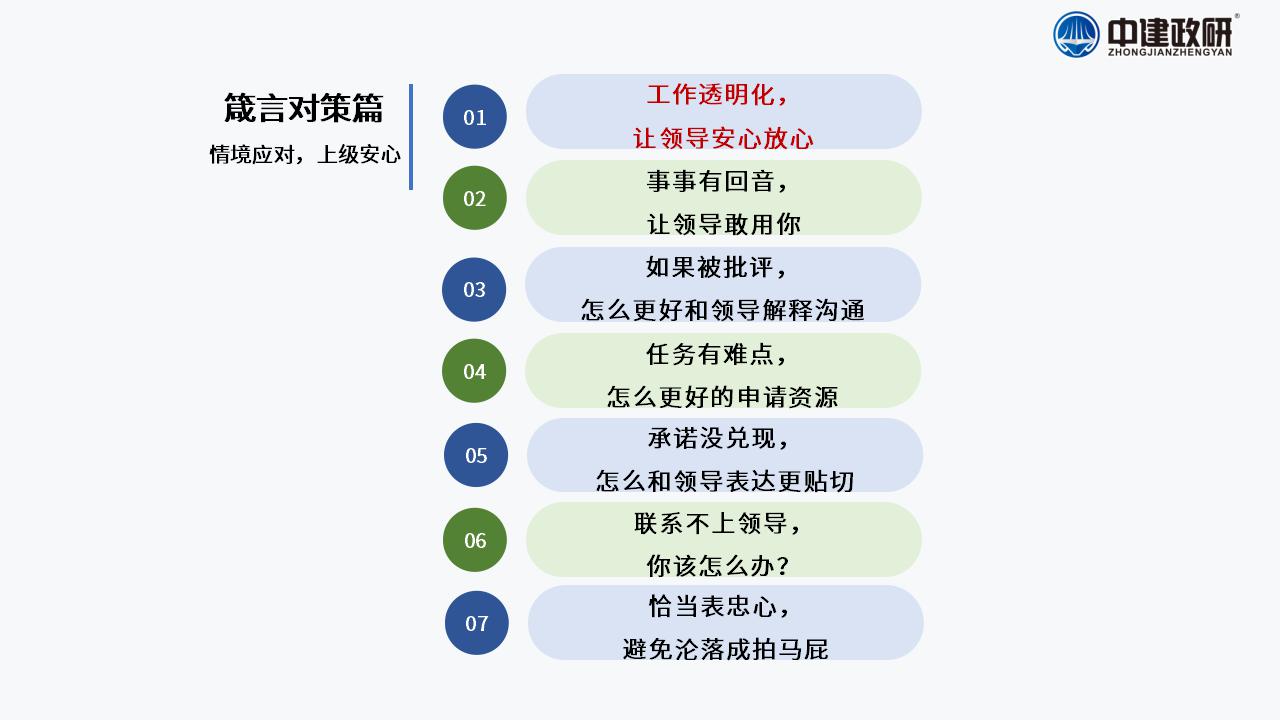 中建政研®
ZHONGJIANZHENGYAN

箴言对策篇
情境应对，上级安心

01 工作透明化，
让领导安心放心

02 事事有回音，
让领导敢用你

03 如果被批评，
怎么更好和领导解释沟通

04 任务有难点，
怎么更好的申请资源

05 承诺没兑现，
怎么和领导表达更贴切

06 联系不上领导，
你该怎么办？

07 恰当表忠心，
避免沦落成拍马屁